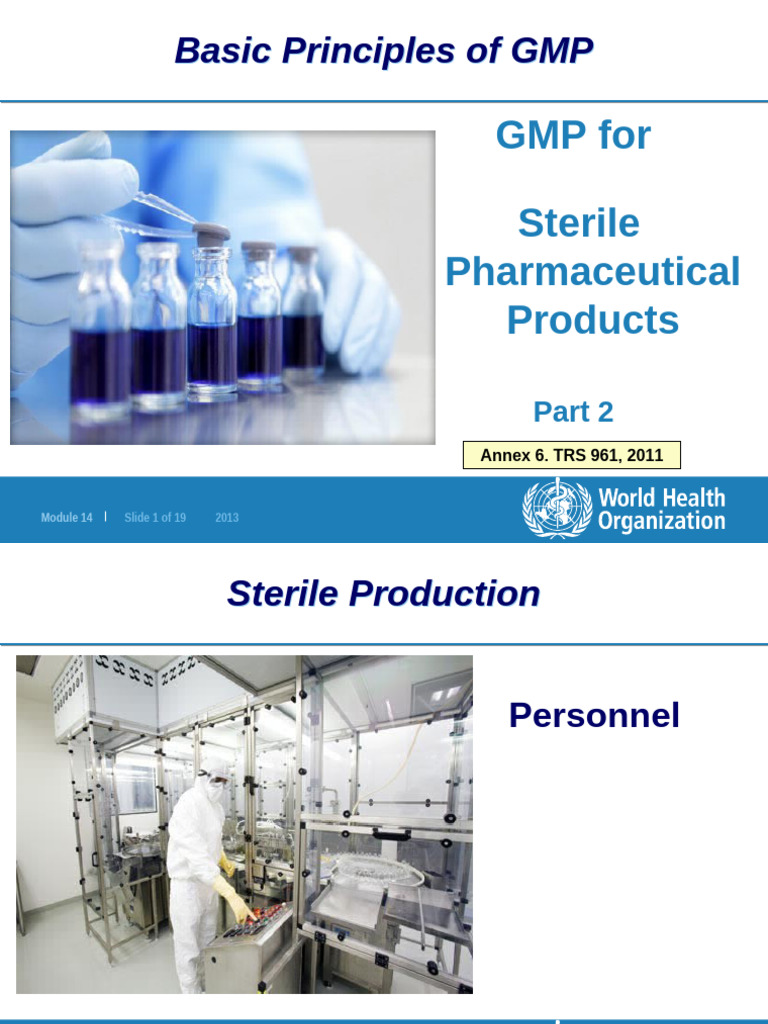 Basic Principles of GMP

GMP for

Sterile Pharmaceutical Products

Part 2

Annex 6. TRS 961, 2011

Module 14 | Slide 1 of 19 2013

World Health Organization

Sterile Production

Personnel